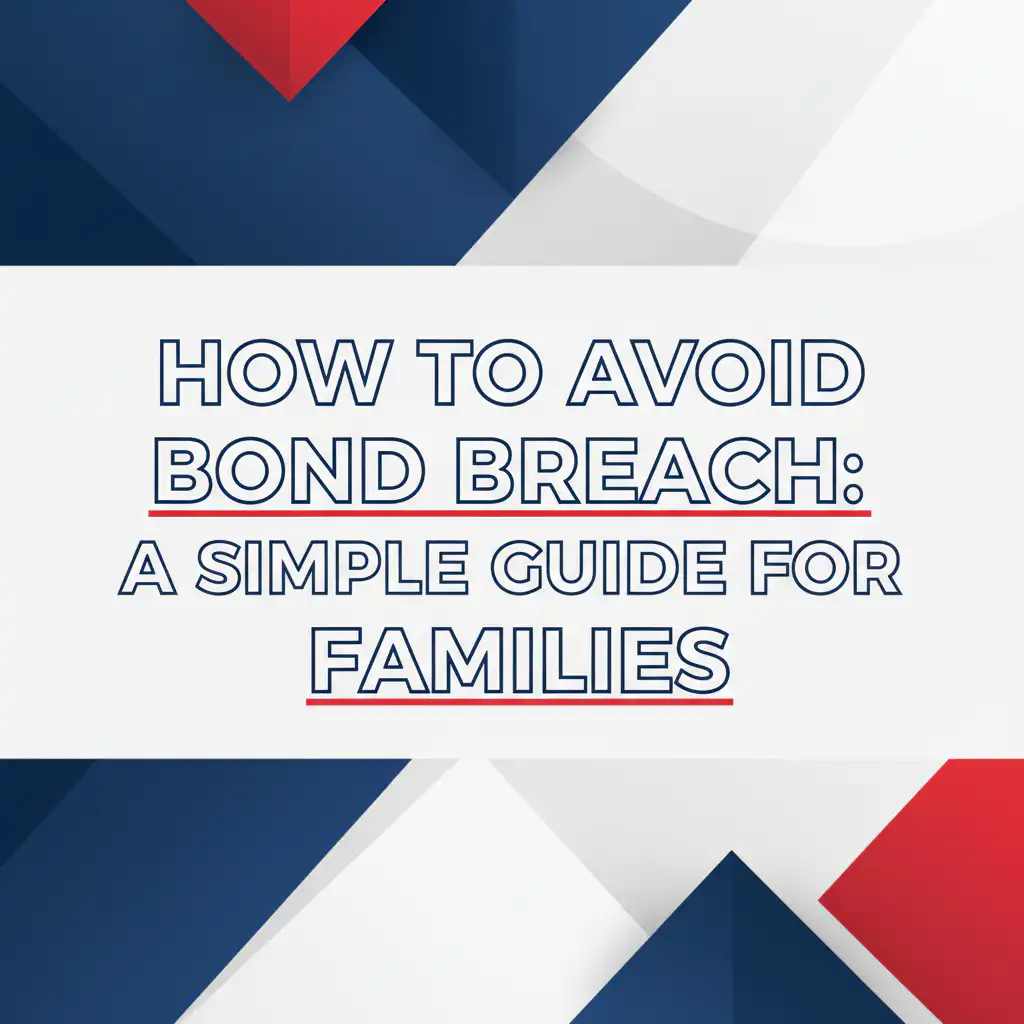 HOW TO AVOID BOND BREACH:
A SIMPLE GUIDE FOR FAMILIES